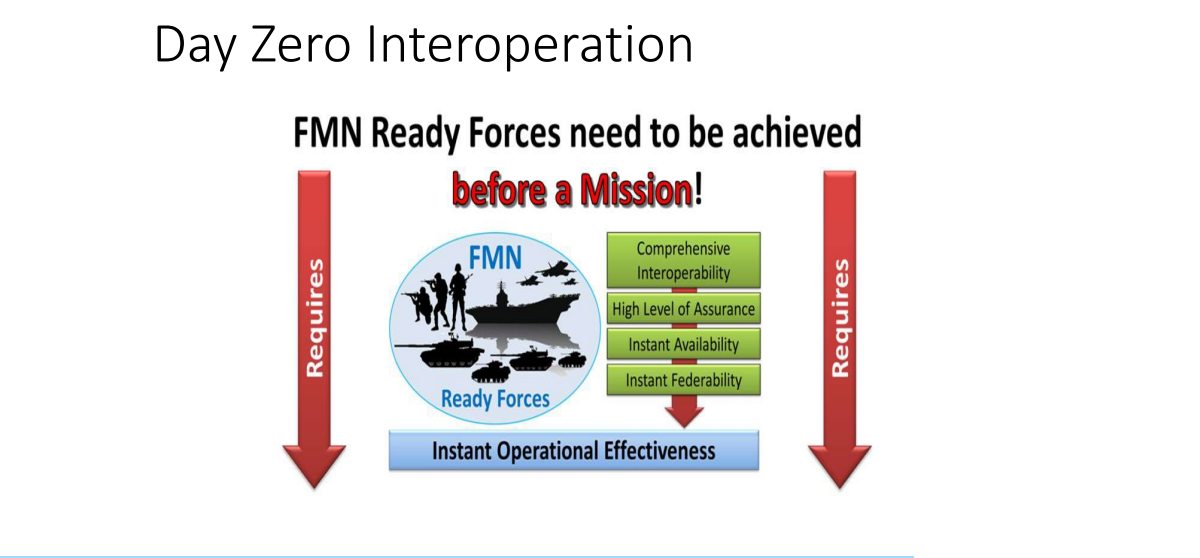 Day Zero Interoperation

FMN Ready Forces need to be achieved before a Mission!

Requires

FMN

Ready Forces

Comprehensive Interoperability

High Level of Assurance

Instant Availability

Instant Federability

Instant Operational Effectiveness

Requires